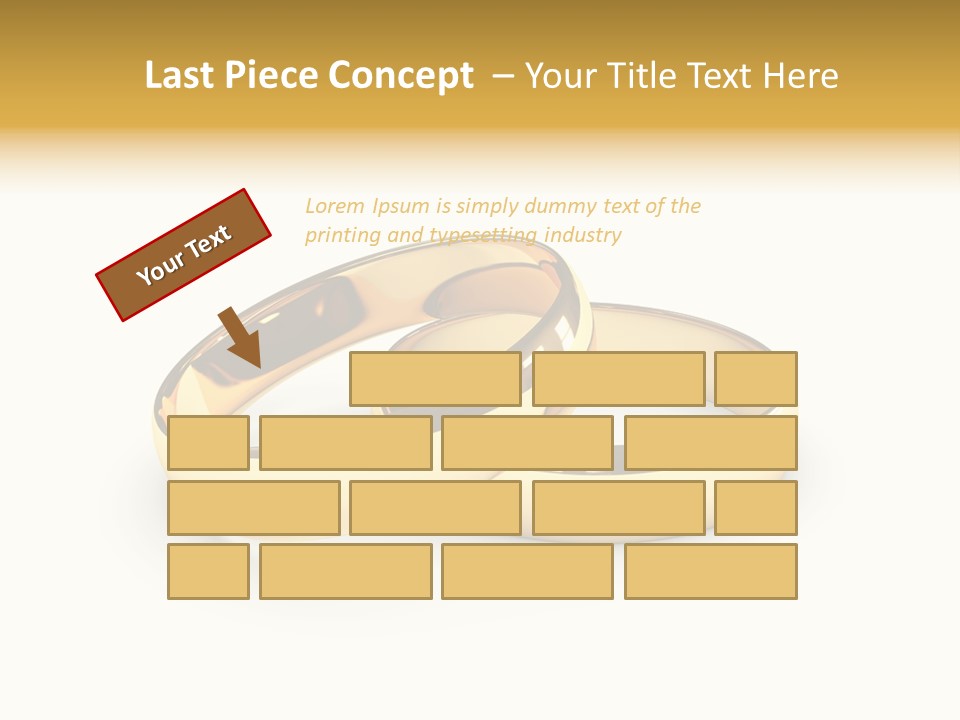 Last Piece Concept – Your Title Text Here

Your Text

Lorem Ipsum is simply dummy text of the printing and typesetting industry